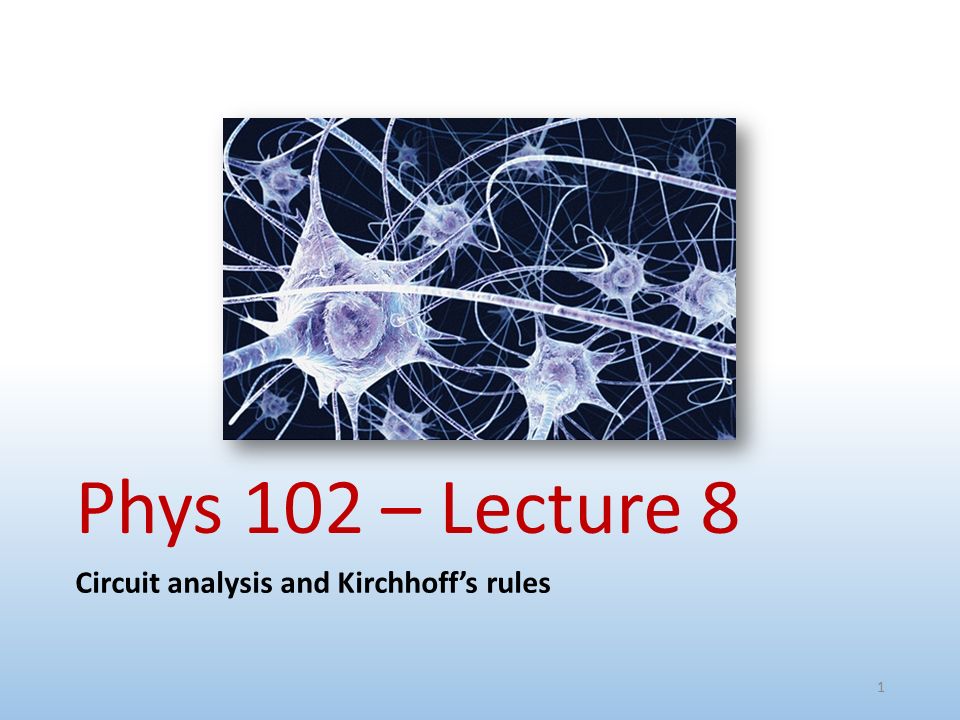 Phys 102 – Lecture 8

Circuit analysis and Kirchhoff’s rules

1